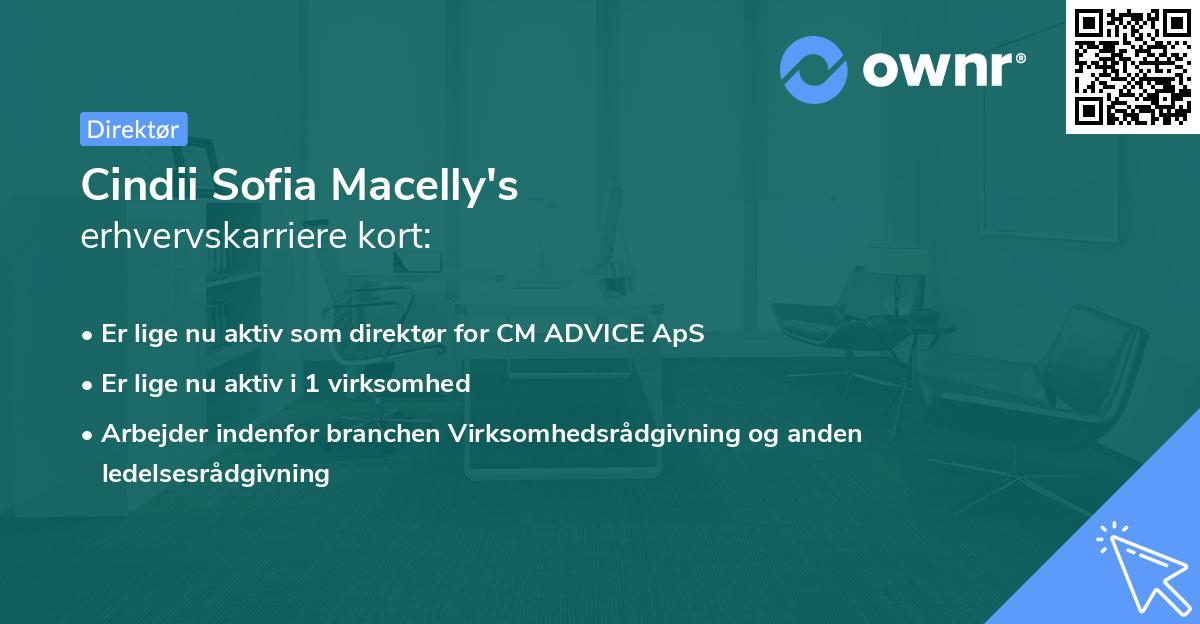 ownr®

Direktør

Cindii Sofia Macelly's
erhvervskarriere kort:

• Er lige nu aktiv som direktør for CM ADVICE ApS
• Er lige nu aktiv i 1 virksomhed
• Arbejder indenfor branchen Virksomhedsrådgivning og anden ledelsesrådgivning